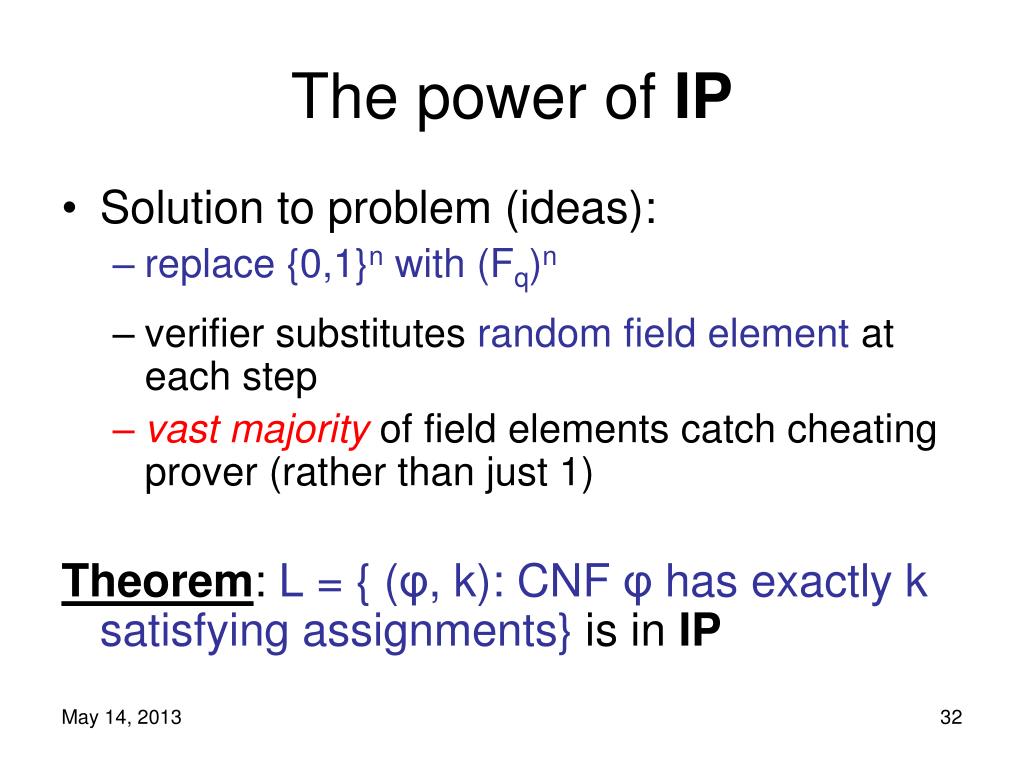 The power of IP

• Solution to problem (ideas):
– replace $\{0,1\}^n$ with $(F_q)^n$
– verifier substitutes random field element at each step
– vast majority of field elements catch cheating prover (rather than just 1)

Theorem: L = { (φ, k): CNF φ has exactly k satisfying assignments} is in IP

May 14, 2013

32